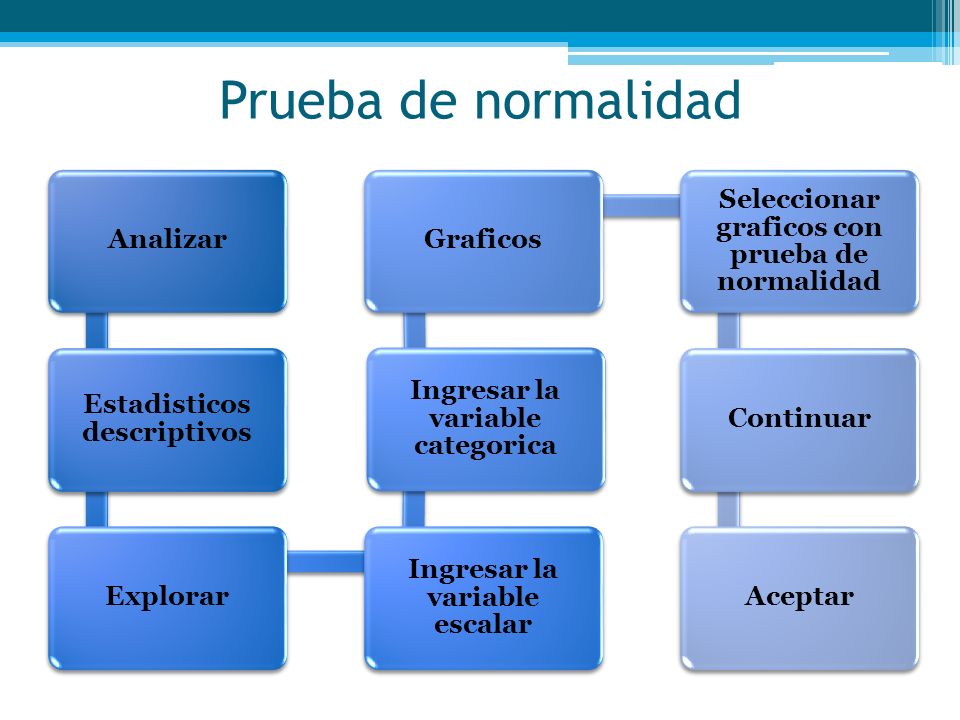 Prueba de normalidad

Analizar

Estadisticos descriptivos

Explorar

Ingresar la variable escalar

Ingresar la variable categorica

Graficos

Seleccionar graficos con prueba de normalidad

Continuar

Aceptar